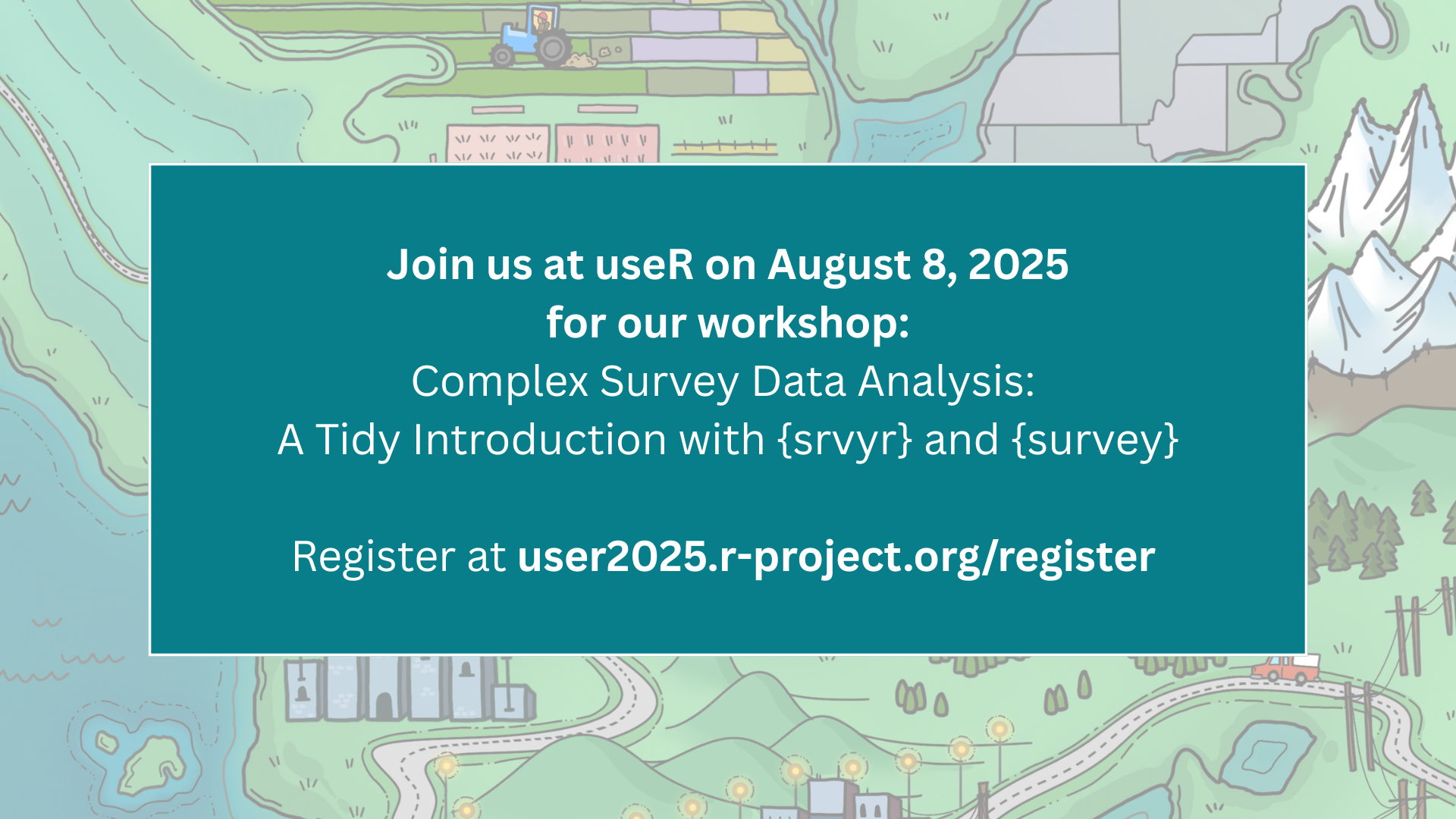 Join us at useR on August 8, 2025
for our workshop:
Complex Survey Data Analysis:
A Tidy Introduction with {srvyr} and {survey}

Register at user2025.r-project.org/register